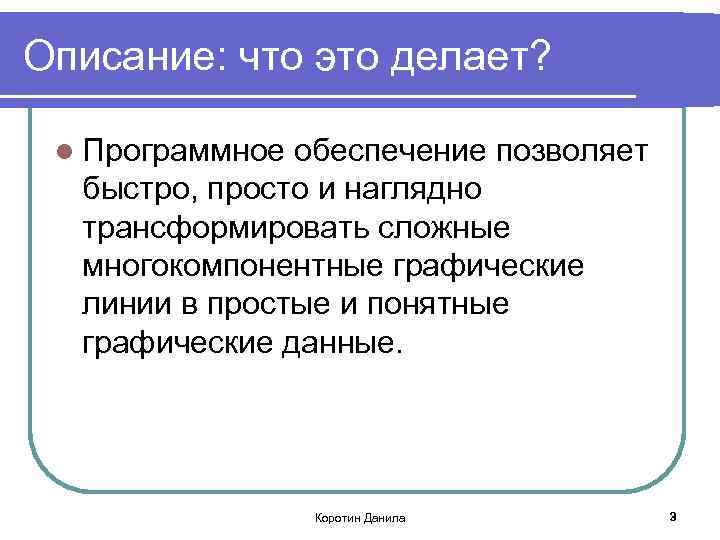 Описание: что это делает?

Программное обеспечение позволяет быстро, просто и наглядно трансформировать сложные многокомпонентные графические линии в простые и понятные графические данные.

Коротин Данила

3